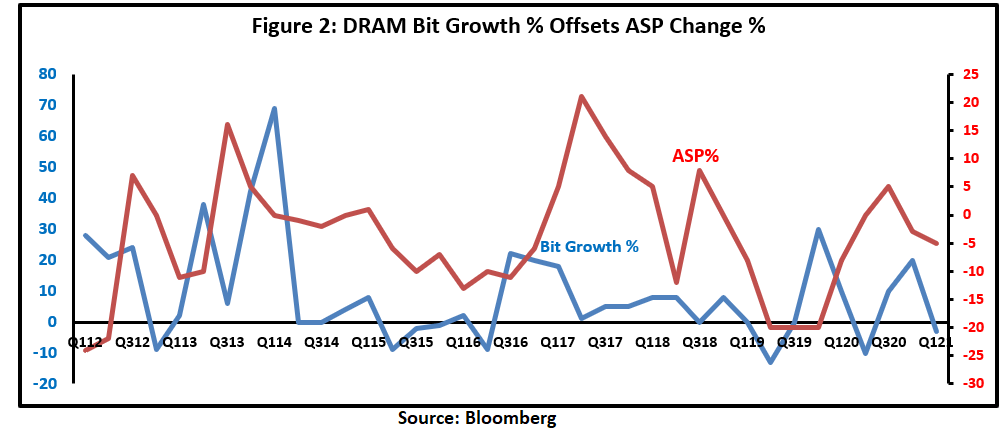 Figure 2: DRAM Bit Growth % Offsets ASP Change %

80
70
60
50
40
30
20
10
0
-10
-20

25
20
15
10
5
0
-5
-10
-15
-20
-25
-30

ASP%

Bit Growth %

Q112 Q312 Q113 Q313 Q114 Q314 Q115 Q315 Q116 Q316 Q117 Q317 Q118 Q318 Q119 Q319 Q120 Q320 Q121

Source: Bloomberg